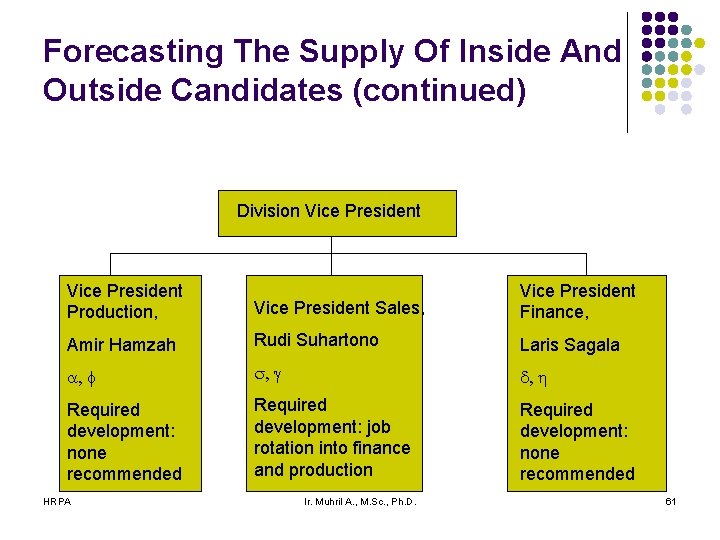 Forecasting The Supply Of Inside And Outside Candidates (continued)

Division Vice President

Vice President Production,

Amir Hamzah

$\alpha, \phi$

Required development: none recommended

Vice President Sales,

Rudi Suhartono

$\sigma, \gamma$

Required development: job rotation into finance and production

Vice President Finance,

Laris Sagala

$\delta, \eta$

Required development: none recommended

HRPA

Ir. Muhril A., M.Sc., Ph.D.

61